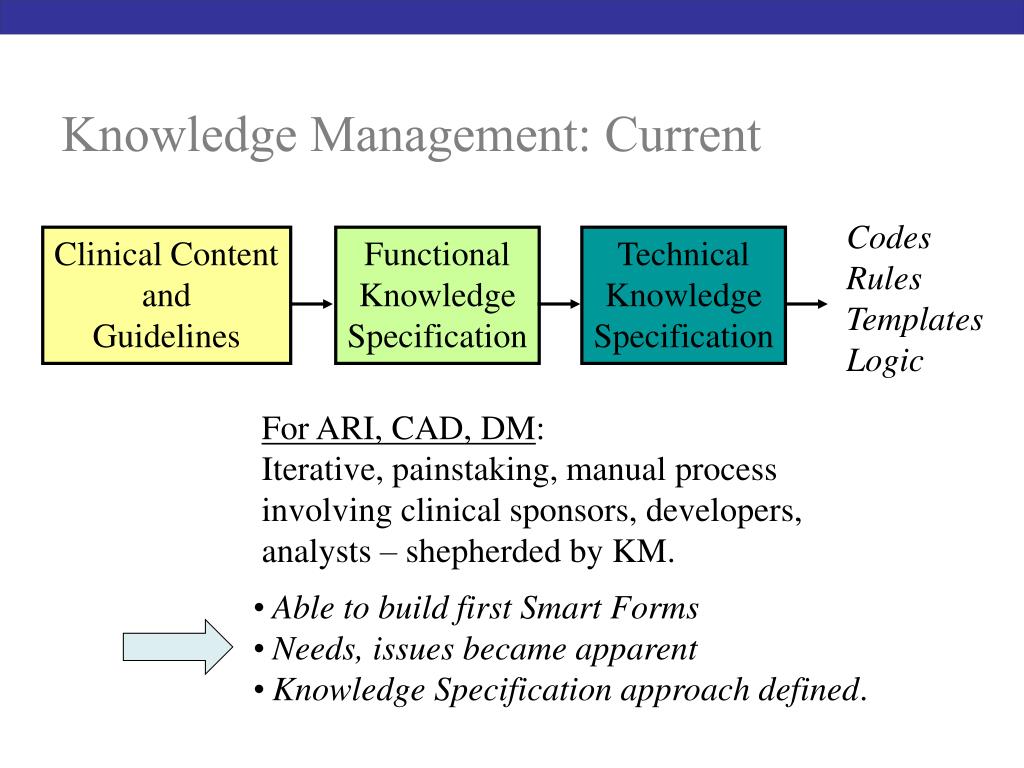 Knowledge Management: Current

Clinical Content and Guidelines

Functional Knowledge Specification

Technical Knowledge Specification

Codes
Rules
Templates
Logic

For ARI, CAD, DM:
Iterative, painstaking, manual process involving clinical sponsors, developers, analysts – shepherded by KM.

• Able to build first Smart Forms
• Needs, issues became apparent
• Knowledge Specification approach defined.